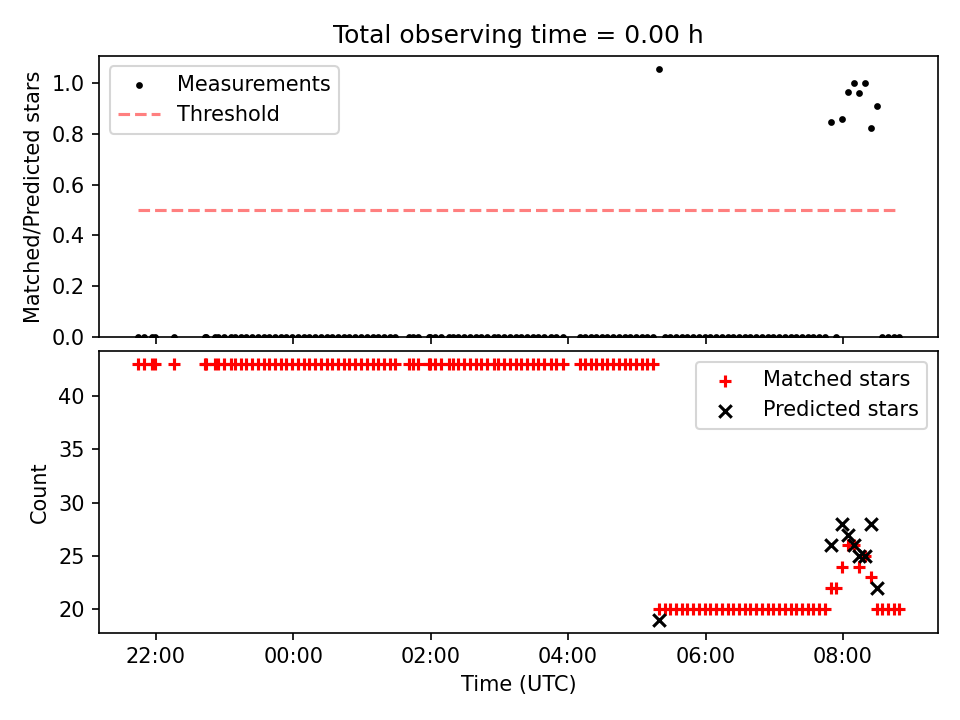 Total observing time = 0.00 h

Measurements
Threshold

Matched/Predicted stars

1.0
0.8
0.6
0.4
0.2
0.0

Matched stars
Predicted stars

Count

40
35
30
25
20

22:00
00:00
02:00
04:00
06:00
08:00

Time (UTC)